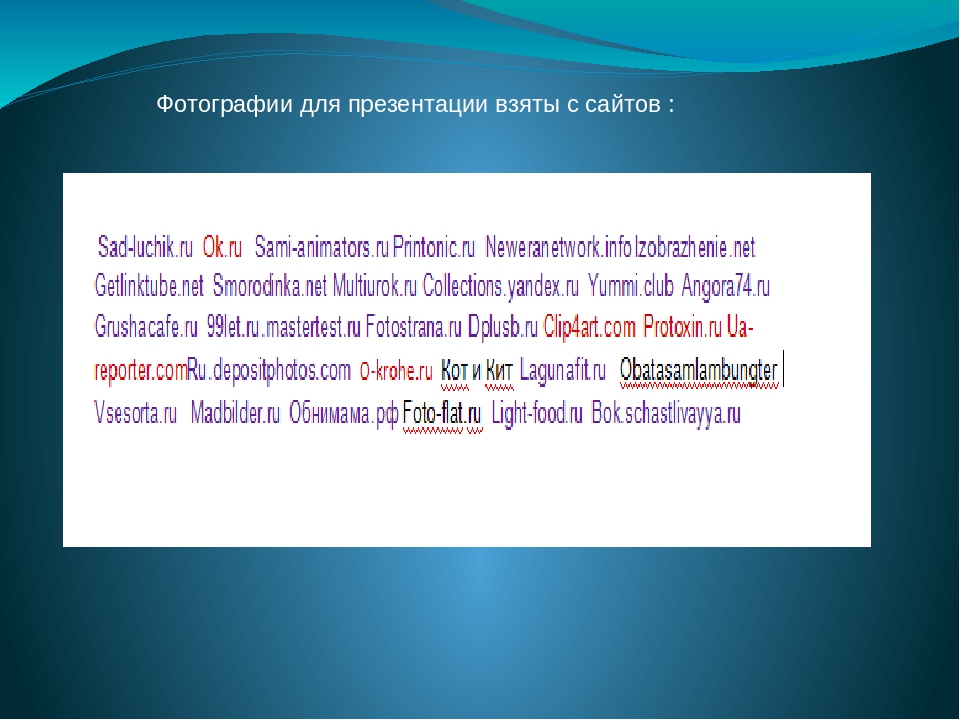 Фотографии для презентации взяты с сайтов :

Sad-luchik.ru Ok.ru Sami-animators.ru Printonic.ru Neweranetwork.infoIzobrazhenie.net Getlinktube.net Smorodinka.net Multiurok.ru Collections.yandex.ru Yummi.club Angora74.ru Grushacafe.ru 99let.ru.mastertest.ru Fotostrana.ru Dplusb.ru Clip4art.com Protoxin.ru Ua-reporter.comRu.depositphotos.com O-krohe.ru Кот и Кит Lagunafit.ru Obatasamlambungter Vsesorta.ru Madbilder.ru Обнимама.рф Foto-flat.ru Light-food.ru Bok.schastlivayya.ru